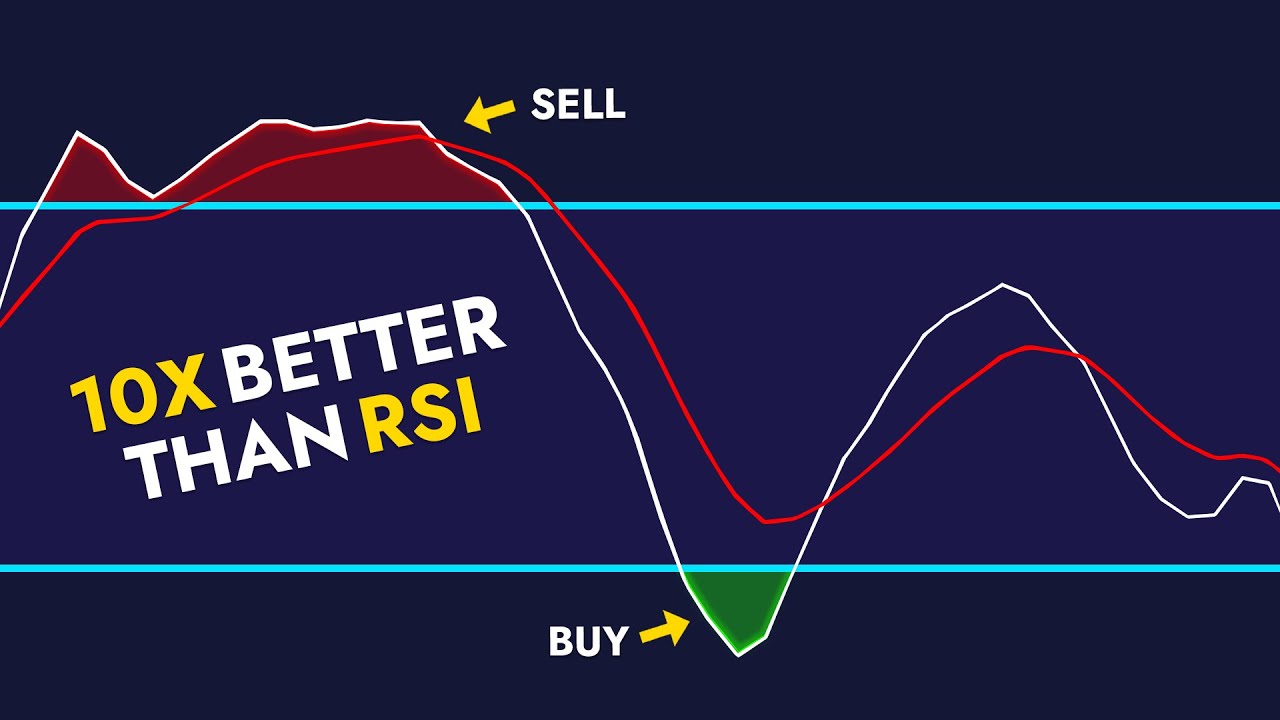 SELL

10X BETTER THAN RSI

BUY